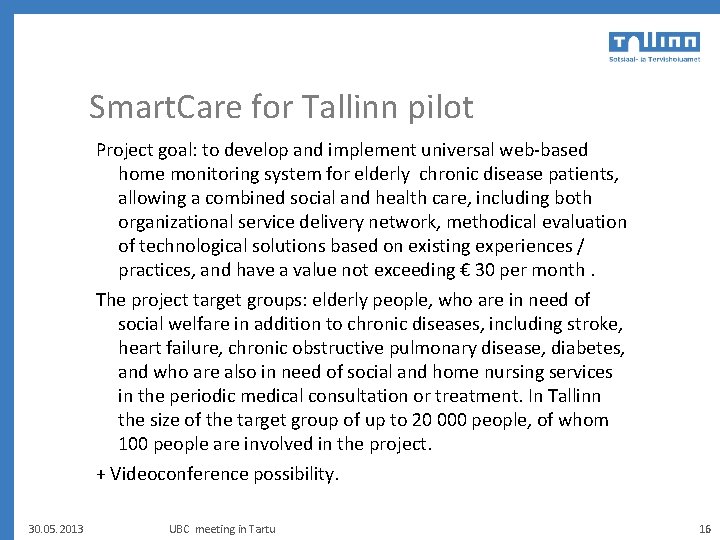 Tallinn
Sotsiaal- ja Tervishoiuamet

SmartCare for Tallinn pilot

Project goal: to develop and implement universal web-based home monitoring system for elderly chronic disease patients, allowing a combined social and health care, including both organizational service delivery network, methodical evaluation of technological solutions based on existing experiences / practices, and have a value not exceeding € 30 per month .

The project target groups: elderly people, who are in need of social welfare in addition to chronic diseases, including stroke, heart failure, chronic obstructive pulmonary disease, diabetes, and who are also in need of social and home nursing services in the periodic medical consultation or treatment. In Tallinn the size of the target group of up to 20 000 people, of whom 100 people are involved in the project.

+ Videoconference possibility.

30.05.2013 UBC meeting in Tartu 16